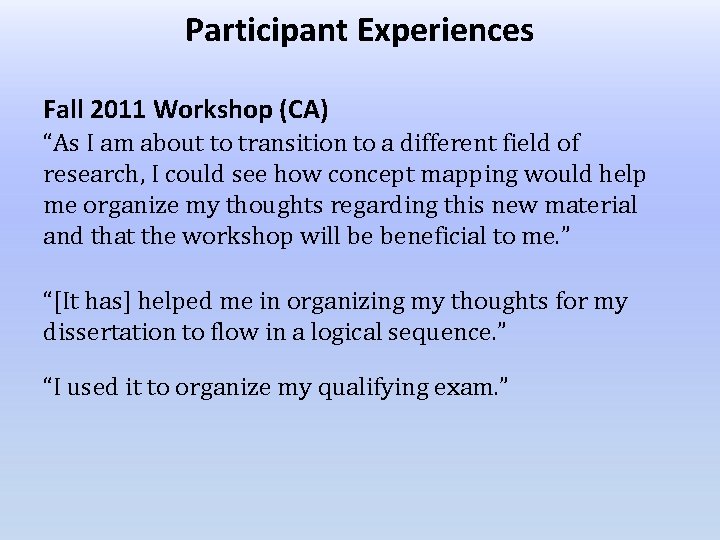 Participant Experiences

Fall 2011 Workshop (CA)
“As I am about to transition to a different field of research, I could see how concept mapping would help me organize my thoughts regarding this new material and that the workshop will be beneficial to me.”

“[It has] helped me in organizing my thoughts for my dissertation to flow in a logical sequence.”

“I used it to organize my qualifying exam.”